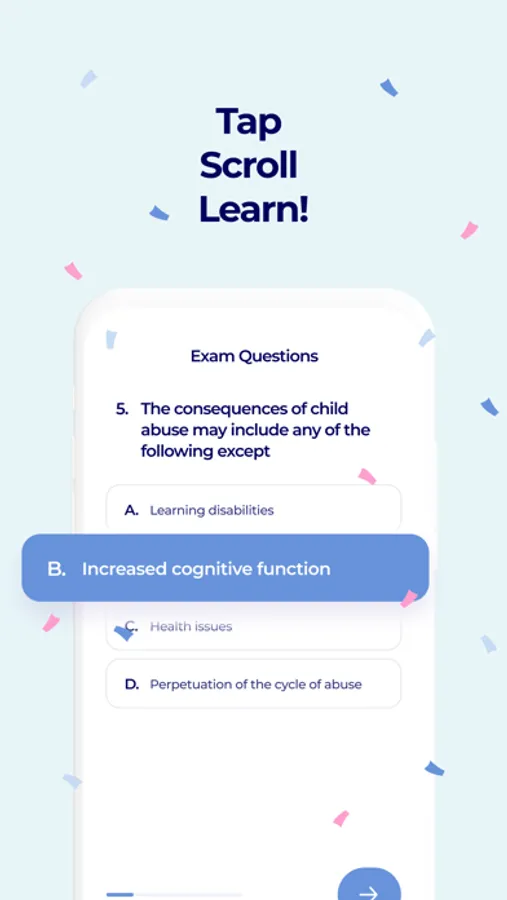 Tap
Scroll
Learn!

Exam Questions

5. The consequences of child abuse may include any of the following except

A. Learning disabilities

B. Increased cognitive function

C. Health issues

D. Perpetuation of the cycle of abuse